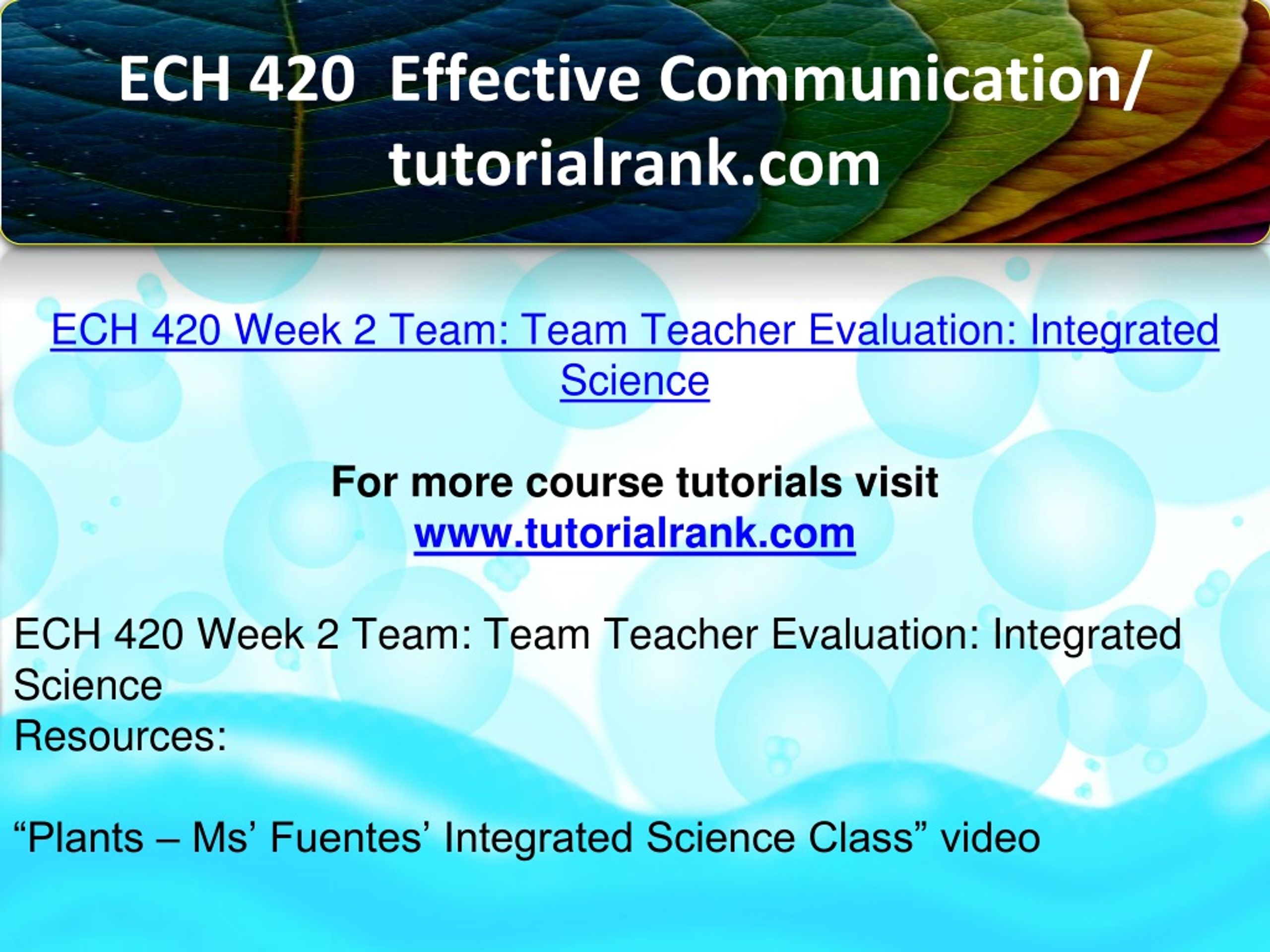 ECH 420 Effective Communication/ tutorialrank.com

ECH 420 Week 2 Team: Team Teacher Evaluation: Integrated Science

For more course tutorials visit
www.tutorialrank.com

ECH 420 Week 2 Team: Team Teacher Evaluation: Integrated Science
Resources:

“Plants – Ms’ Fuentes’ Integrated Science Class” video